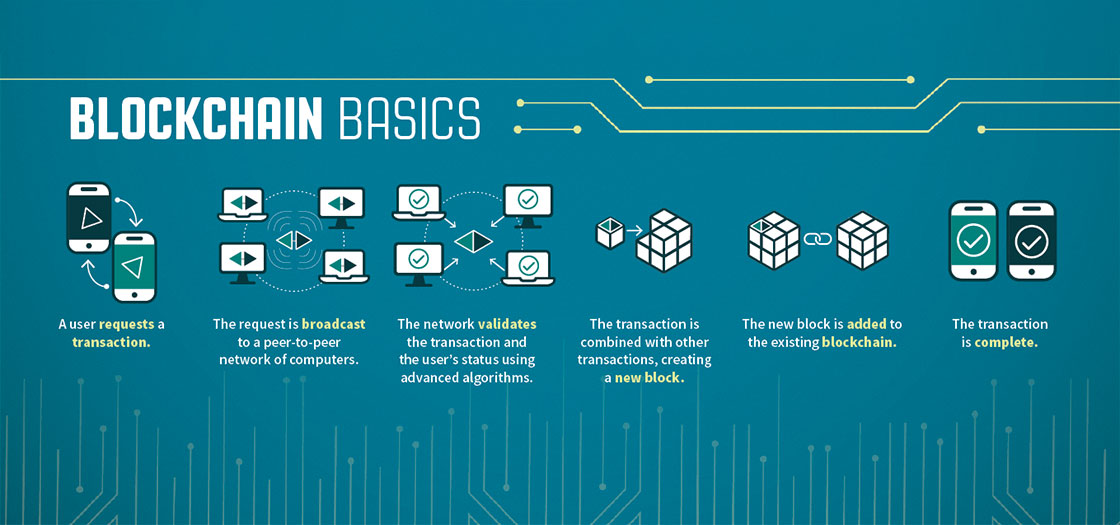 BLOCKCHAIN BASICS

A user requests a transaction.

The request is broadcast to a peer-to-peer network of computers.

The network validates the transaction and the user's status using advanced algorithms.

The transaction is combined with other transactions, creating a new block.

The new block is added to the existing blockchain.

The transaction is complete.